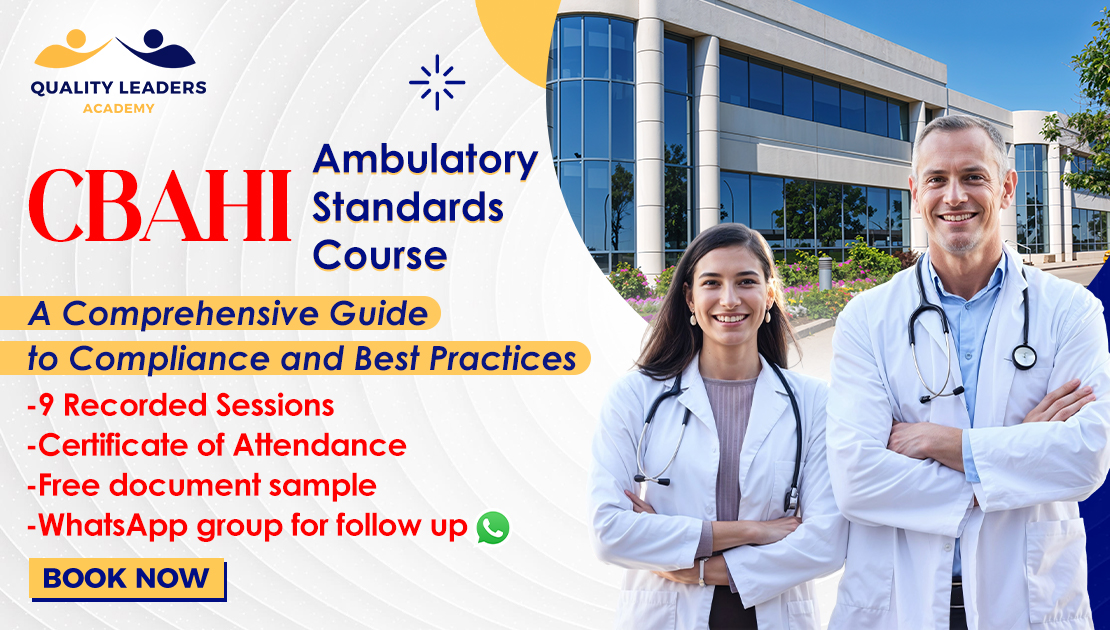 QUALITY LEADERS
ACADEMY

CBAHI Ambulatory Standards Course

A Comprehensive Guide to Compliance and Best Practices

-9 Recorded Sessions
-Certificate of Attendance
-Free document sample
-WhatsApp group for follow up

BOOK NOW